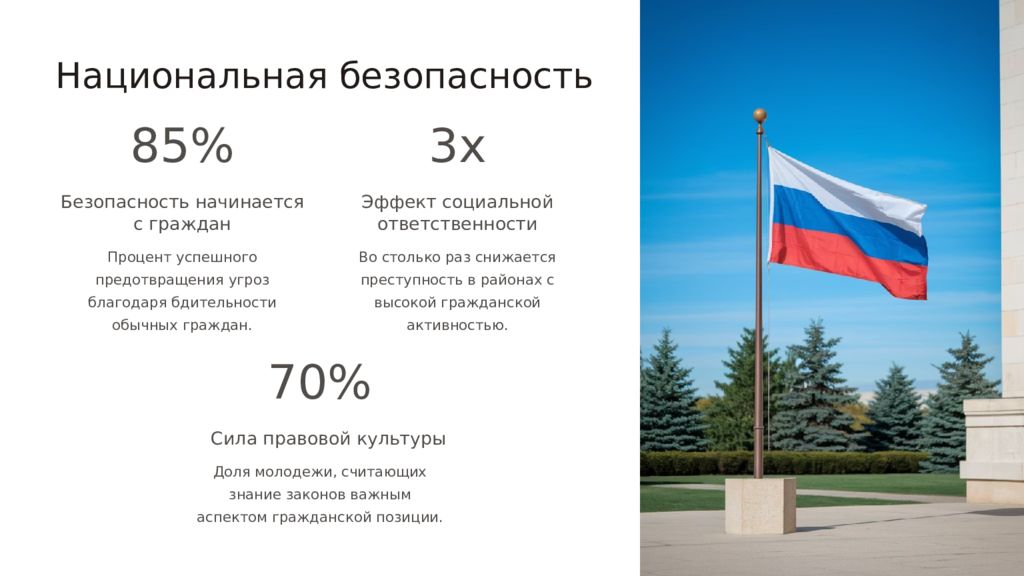 Национальная безопасность

85%

Безопасность начинается с граждан

Процент успешного предотвращения угроз благодаря бдительности обычных граждан.

3x

Эффект социальной ответственности

Во столько раз снижается преступность в районах с высокой гражданской активностью.

70%

Сила правовой культуры

Доля молодежи, считающих знание законов важным аспектом гражданской позиции.